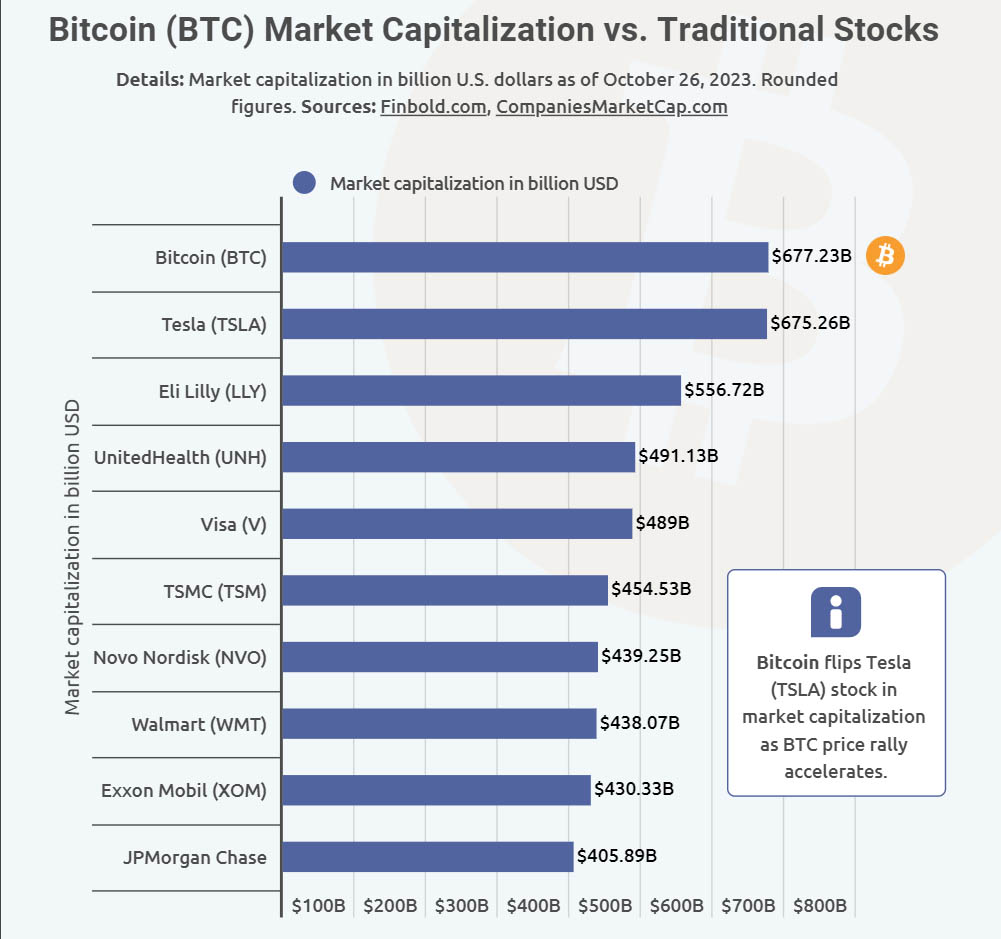 Bitcoin (BTC) Market Capitalization vs. Traditional Stocks

Details: Market capitalization in billion U.S. dollars as of October 26, 2023. Rounded figures. Sources: Finbold.com, CompaniesMarketCap.com

Market capitalization in billion USD

Market capitalization in billion USD

Bitcoin (BTC) $677.23B
Tesla (TSLA) $675.26B
Eli Lilly (LLY) $556.72B
UnitedHealth (UNH) $491.13B
Visa (V) $489B
TSMC (TSM) $454.53B
Novo Nordisk (NVO) $439.25B
Walmart (WMT) $438.07B
Exxon Mobil (XOM) $430.33B
JPMorgan Chase $405.89B

$100B $200B $300B $400B $500B $600B $700B $800B

Bitcoin flips Tesla (TSLA) stock in market capitalization as BTC price rally accelerates.